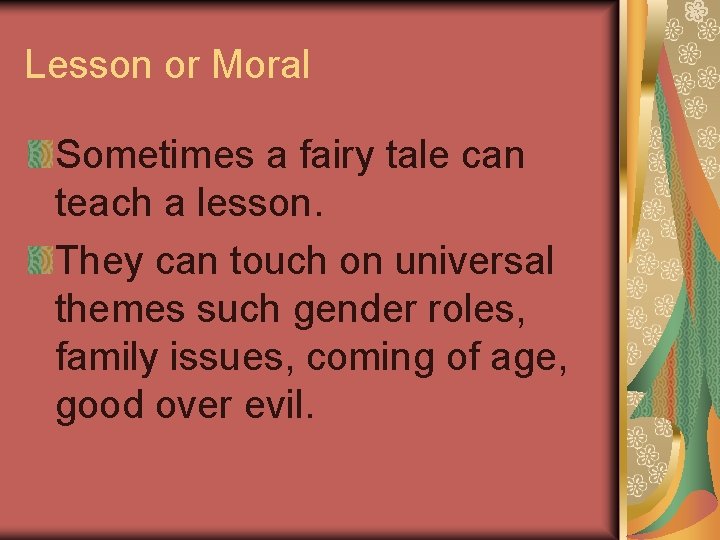 Lesson or Moral

Sometimes a fairy tale can teach a lesson.

They can touch on universal themes such gender roles, family issues, coming of age, good over evil.